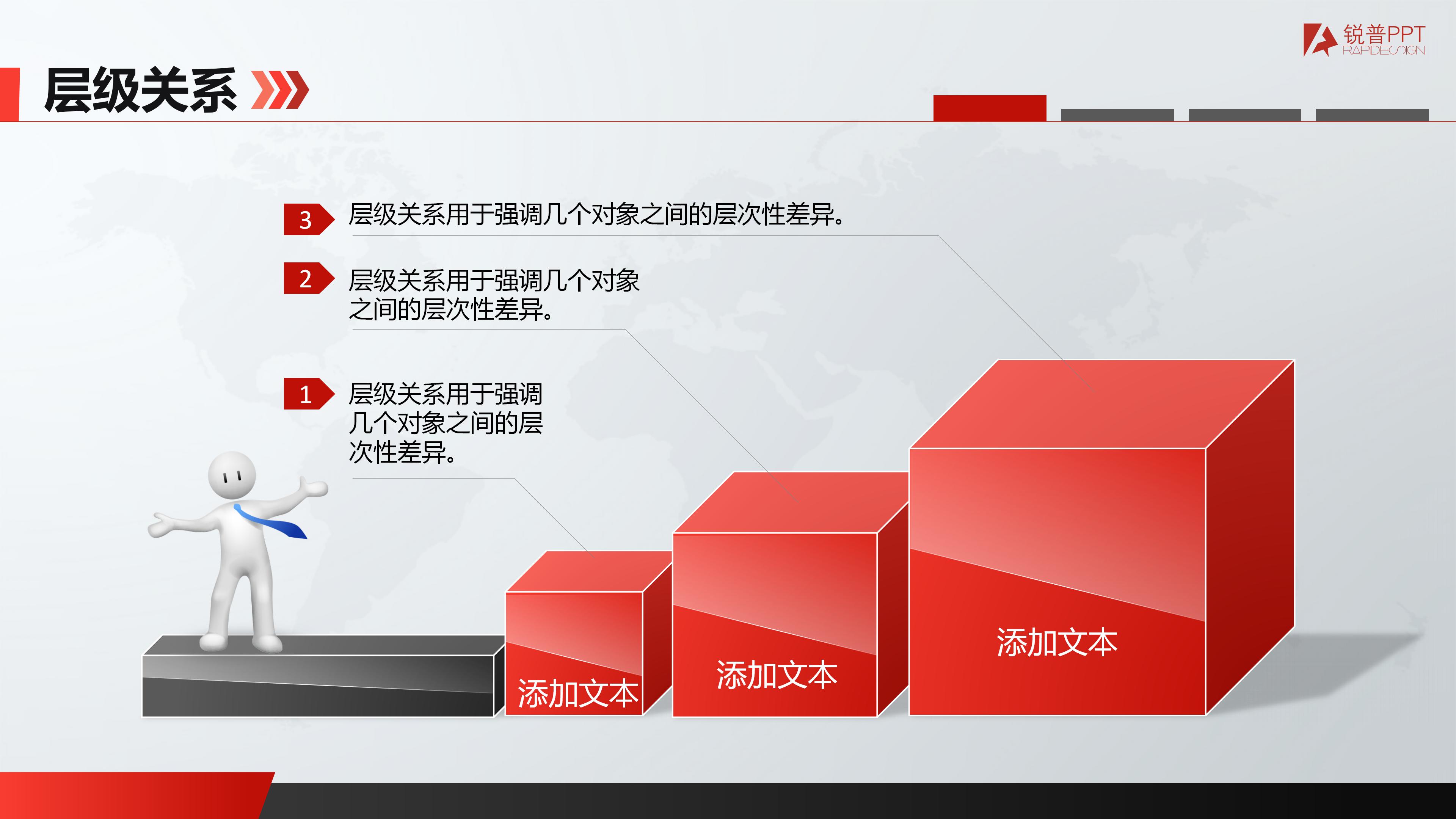 锐普PPT
RAPIDESIGN

层级关系

3 层级关系用于强调几个对象之间的层次性差异。

2 层级关系用于强调几个对象之间的层次性差异。

1 层级关系用于强调几个对象之间的层次性差异。

添加文本

添加文本

添加文本